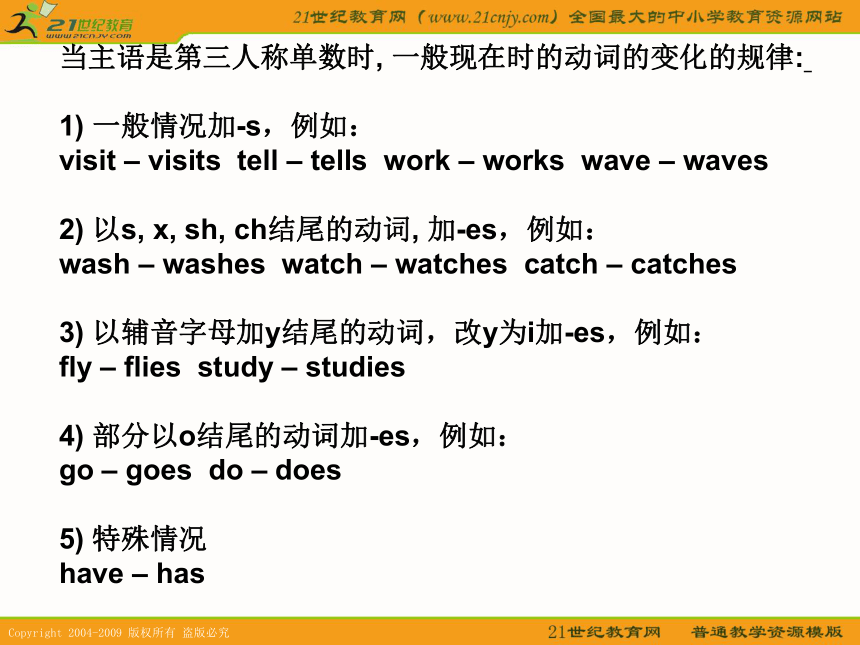 21世纪教育
www.21cnjy.com

21世纪教育网（www.21cnjy.com）全国最大的中小学教育资源网站

当主语是第三人称单数时, 一般现在时的动词的变化的规律:

1) 一般情况加-s，例如：
visit – visits tell – tells work – works wave – waves

2) 以s, x, sh, ch结尾的动词, 加-es，例如：
wash – washes watch – watches catch – catches

3) 以辅音字母加y结尾的动词，改y为i加-es，例如：
fly – flies study – studies

4) 部分以o结尾的动词加-es，例如：
go – goes do – does

5) 特殊情况
have – has

Copyright 2004-2009 版权所有 盗版必究

21世纪教育网 普通教学资源模版